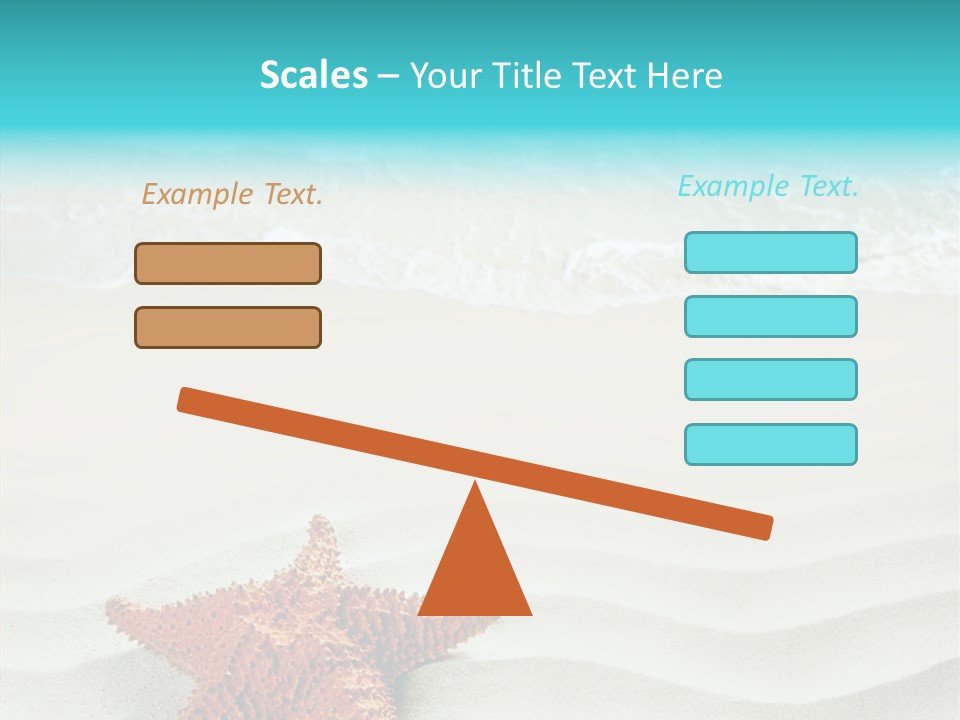 Scales – Your Title Text Here

Example Text.

Example Text.